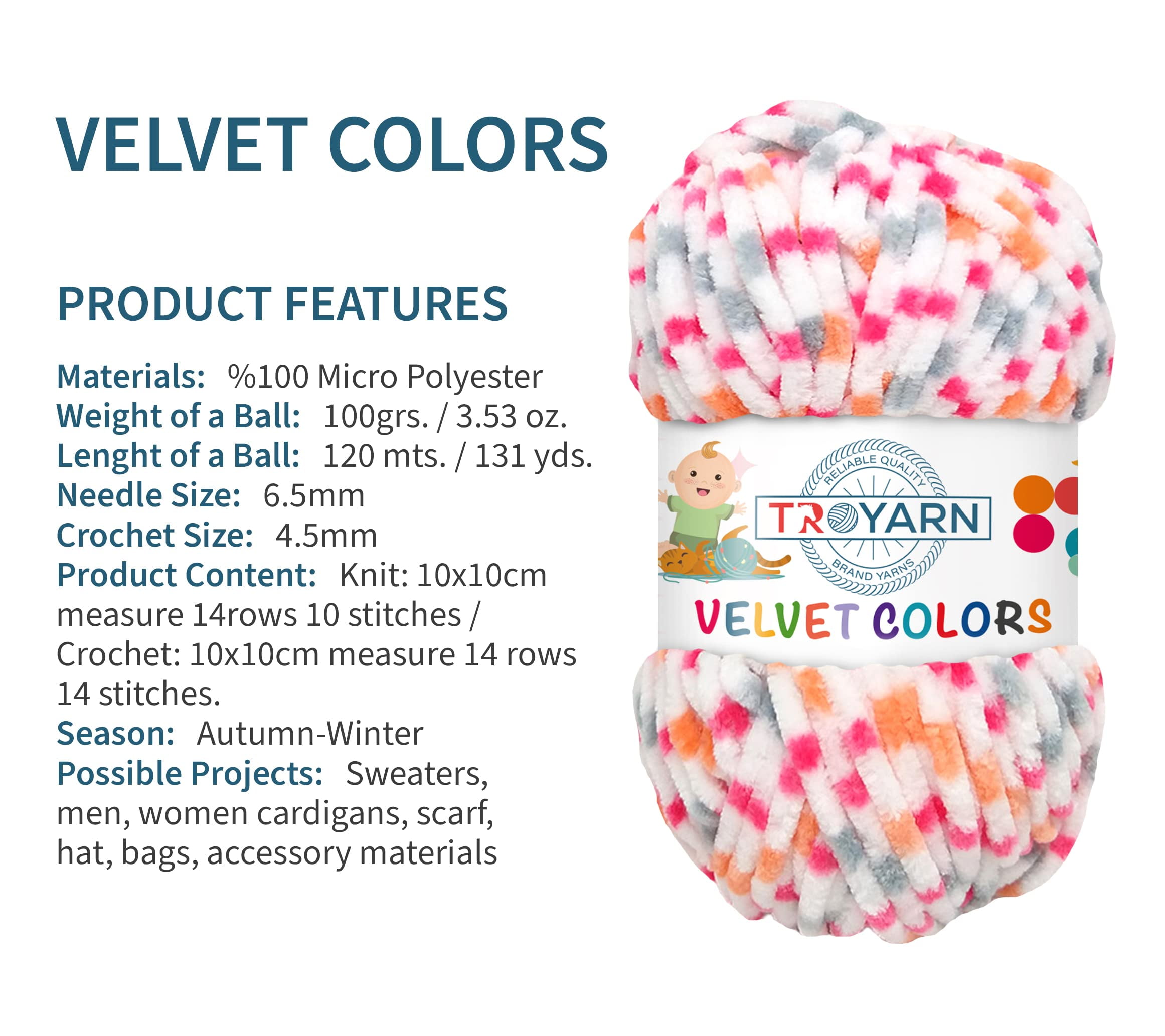 VELVET COLORS

PRODUCT FEATURES

Materials: %100 Micro Polyester
Weight of a Ball: 100grs. / 3.53 oz.
Lenght of a Ball: 120 mts. / 131 yds.
Needle Size: 6.5mm
Crochet Size: 4.5mm
Product Content: Knit: 10x10cm measure 14rows 10 stitches / Crochet: 10x10cm measure 14 rows 14 stitches.
Season: Autumn-Winter
Possible Projects: Sweaters, men, women cardigans, scarf, hat, bags, accessory materials

RELIABLE QUALITY
TROYARN
BRAND YARNS
VELVET COLORS